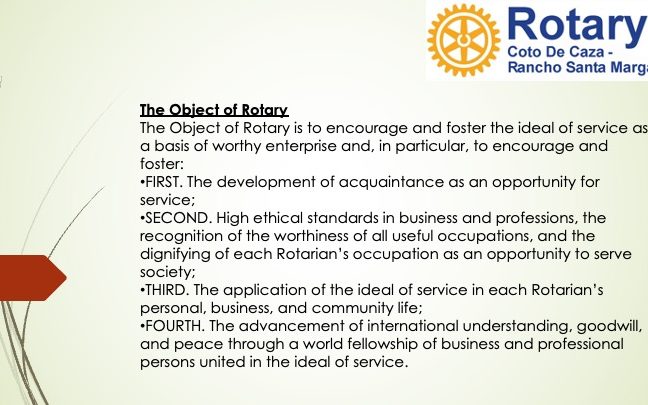 Rotary
Coto De Caza -
Rancho Santa Marga

The Object of Rotary
The Object of Rotary is to encourage and foster the ideal of service as a basis of worthy enterprise and, in particular, to encourage and foster:
•FIRST. The development of acquaintance as an opportunity for service;
•SECOND. High ethical standards in business and professions, the recognition of the worthiness of all useful occupations, and the dignifying of each Rotarian's occupation as an opportunity to serve society;
•THIRD. The application of the ideal of service in each Rotarian's personal, business, and community life;
•FOURTH. The advancement of international understanding, goodwill, and peace through a world fellowship of business and professional persons united in the ideal of service.